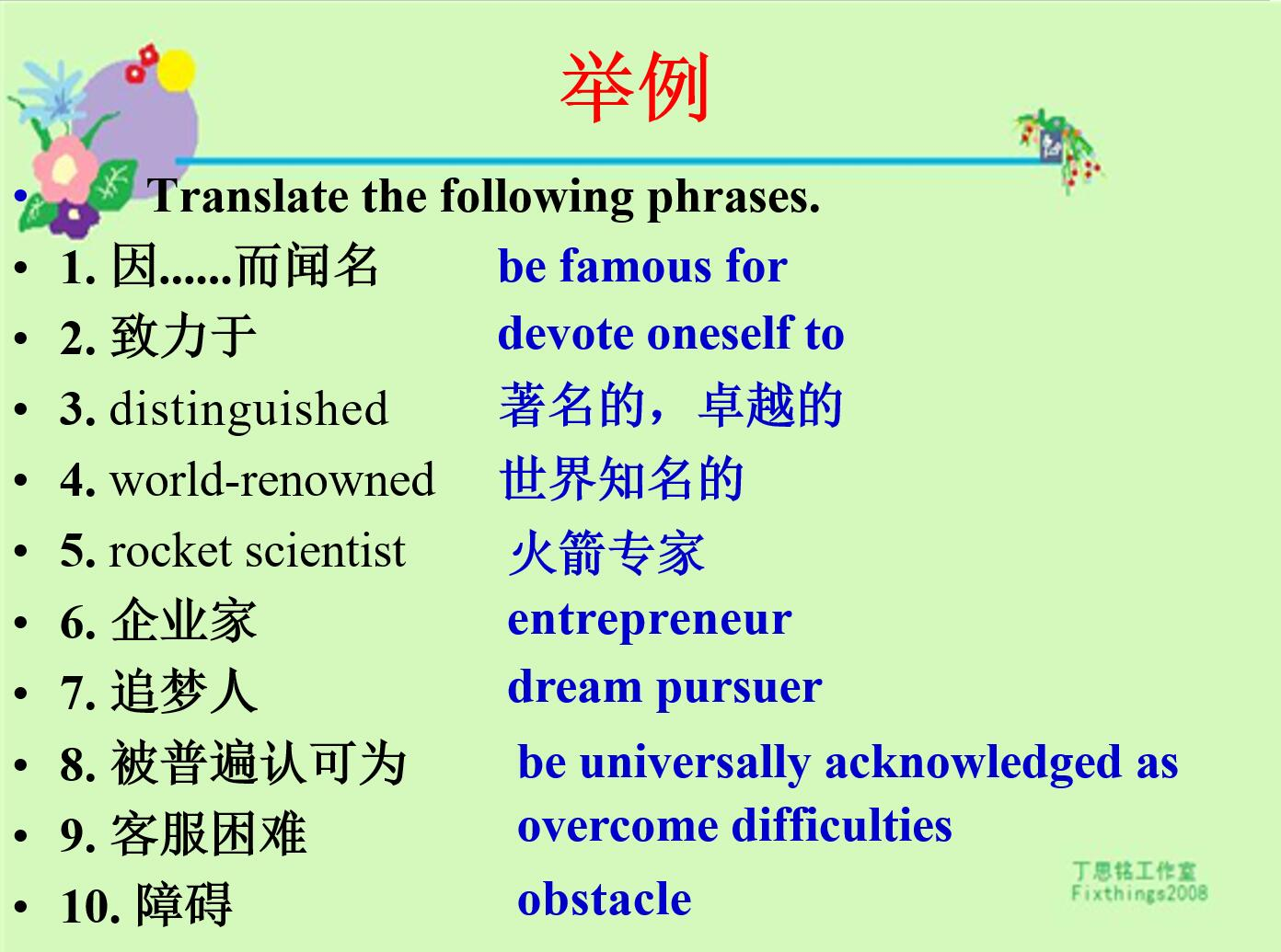 举例

• Translate the following phrases.
• 1. 因......而闻名 be famous for
• 2. 致力于 devote oneself to
• 3. distinguished 著名的，卓越的
• 4. world-renowned 世界知名的
• 5. rocket scientist 火箭专家
• 6. 企业家 entrepreneur
• 7. 追梦人 dream pursuer
• 8. 被普遍认可为 be universally acknowledged as
• 9. 客服困难 overcome difficulties
• 10. 障碍 obstacle

丁思铭工作室
Fixthings2008